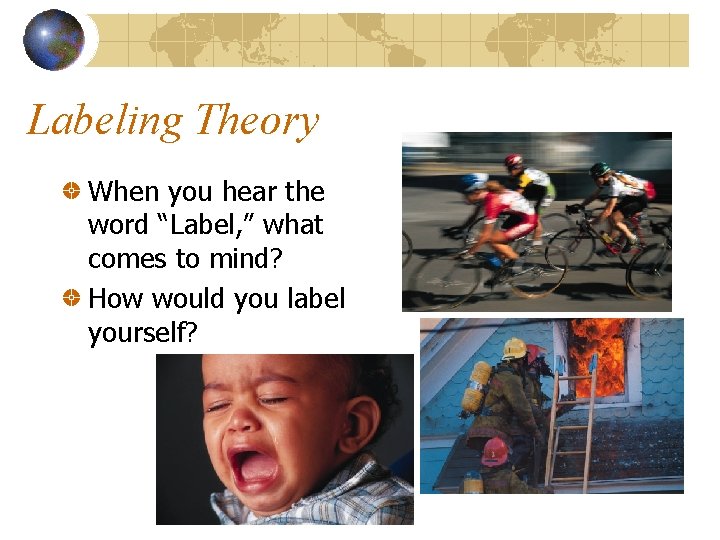 Labeling Theory

When you hear the word “Label,” what comes to mind?

How would you label yourself?